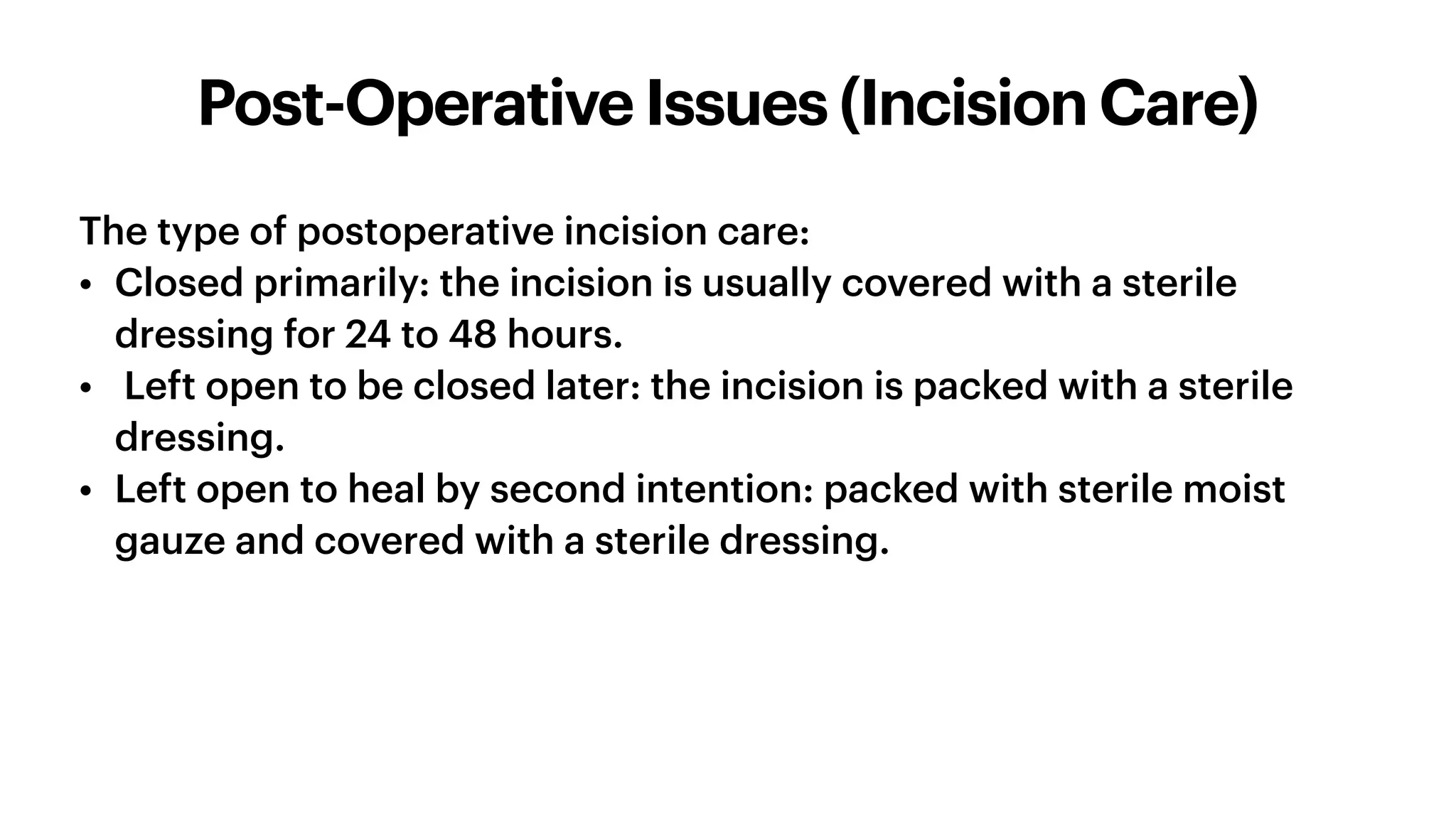 Post-Operative Issues (Incision Care)

The type of postoperative incision care:
• Closed primarily: the incision is usually covered with a sterile dressing for 24 to 48 hours.
• Left open to be closed later: the incision is packed with a sterile dressing.
• Left open to heal by second intention: packed with sterile moist gauze and covered with a sterile dressing.